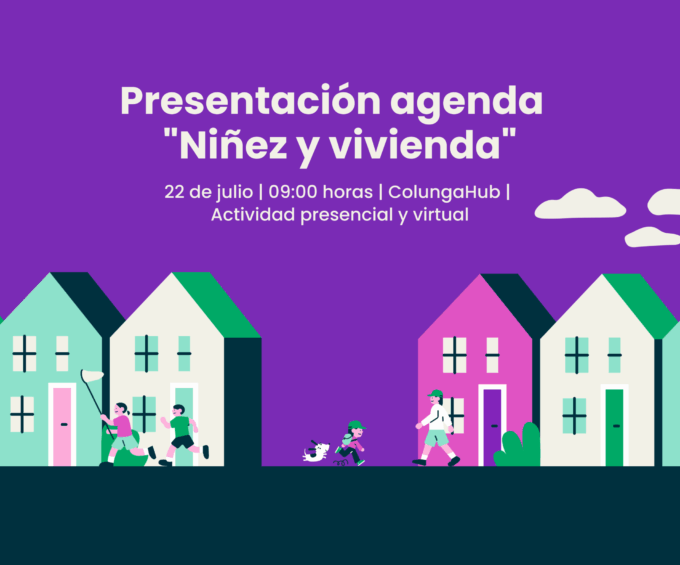 Presentación agenda "Niñez y vivienda"

22 de julio | 09:00 horas | ColungaHub | Actividad presencial y virtual